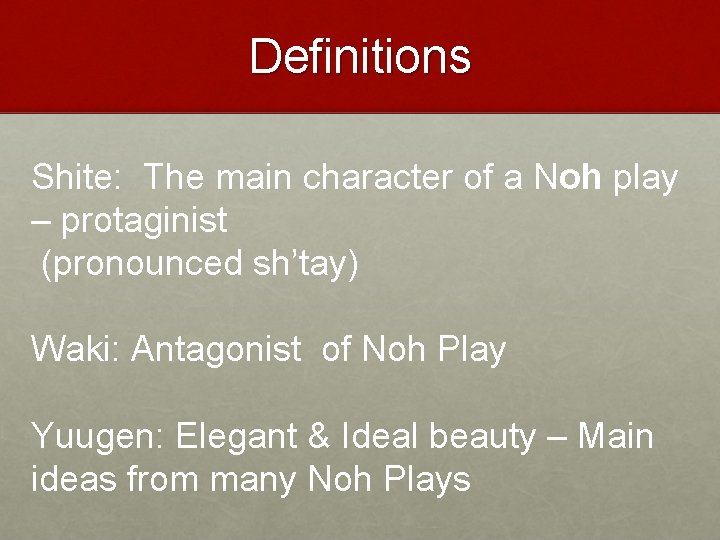 Definitions

Shite: The main character of a Noh play – protaginist
(pronounced sh'tay)

Waki: Antagonist of Noh Play

Yuugen: Elegant & Ideal beauty – Main ideas from many Noh Plays